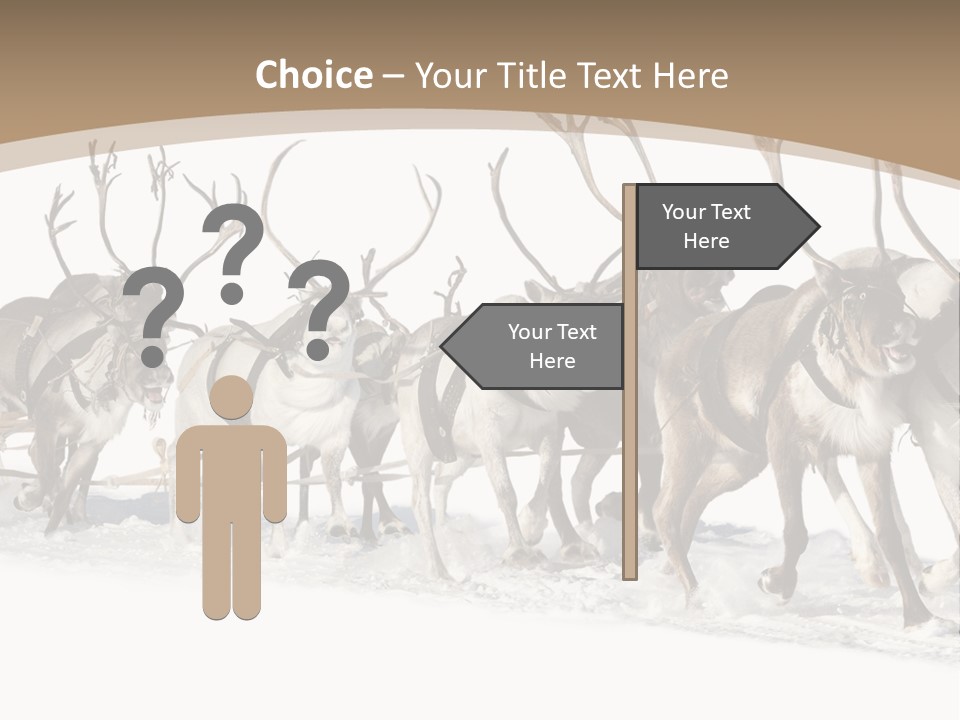 Choice – Your Title Text Here

?
?
?

Your Text Here

Your Text Here